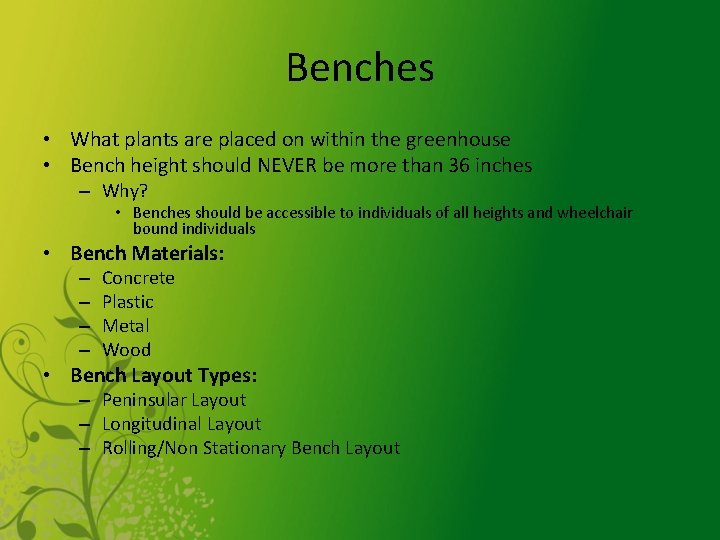 Benches

• What plants are placed on within the greenhouse
• Bench height should NEVER be more than 36 inches
  – Why?
    • Benches should be accessible to individuals of all heights and wheelchair bound individuals
• Bench Materials:
  – Concrete
  – Plastic
  – Metal
  – Wood
• Bench Layout Types:
  – Peninsular Layout
  – Longitudinal Layout
  – Rolling/Non Stationary Bench Layout